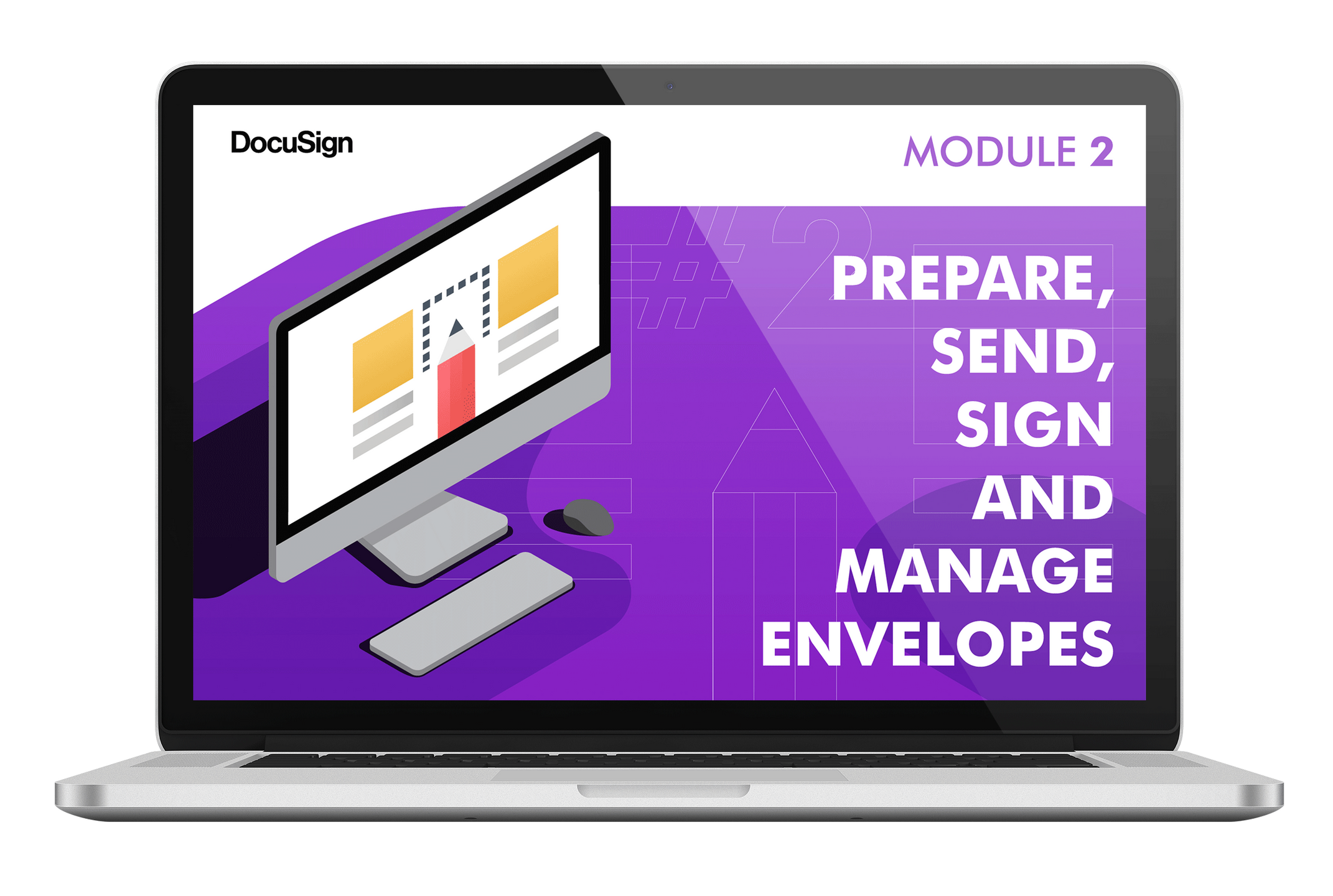 DocuSign

MODULE 2

#2

PREPARE, SEND, SIGN AND MANAGE ENVELOPES